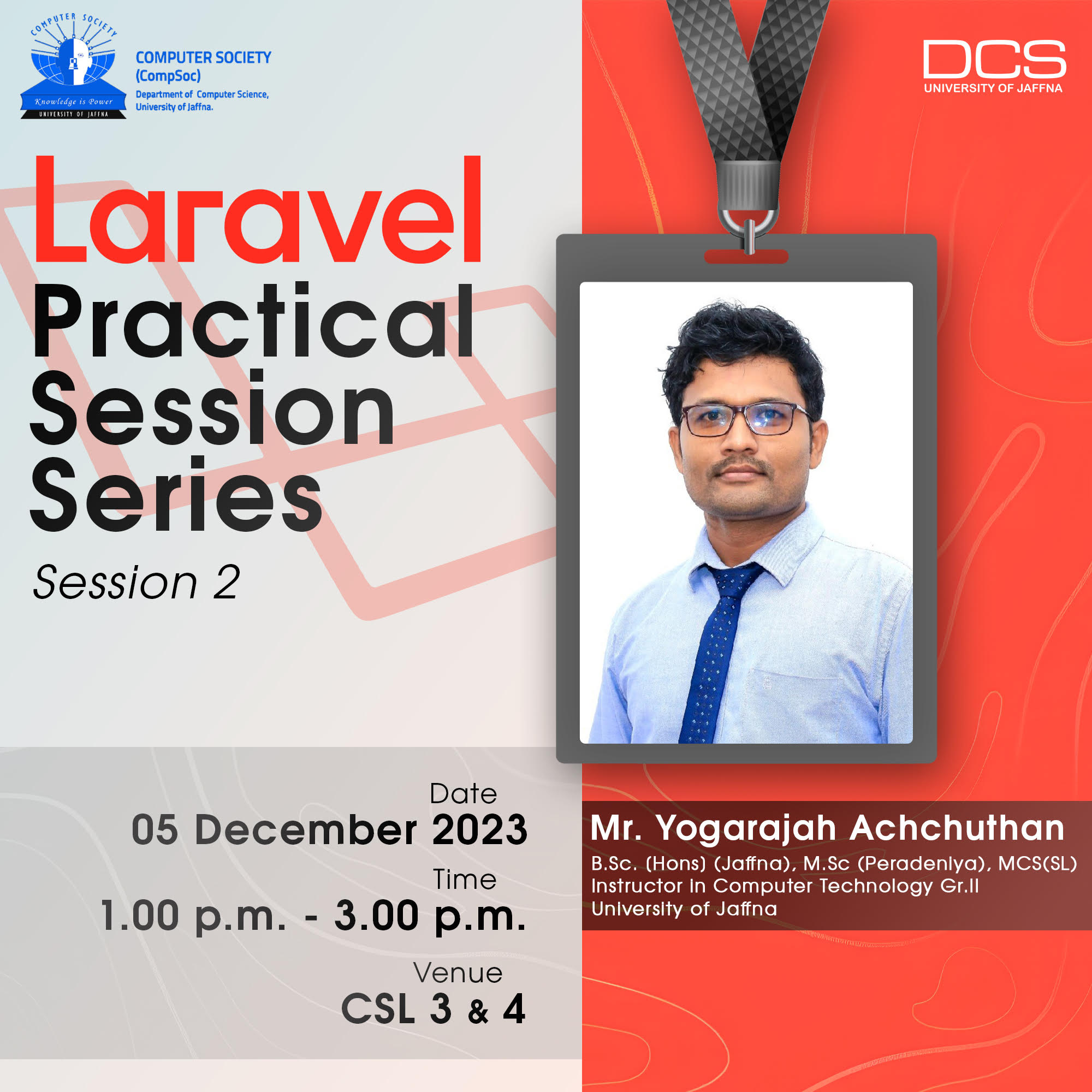 COMPUTER SOCIETY
Knowledge is Power
UNIVERSITY OF JAFFNA

COMPUTER SOCIETY
(CompSoc)
Department of Computer Science,
University of Jaffna.

DCS
UNIVERSITY OF JAFFNA

Laravel
Practical
Session
Series
Session 2

Date
05 December 2023
Time
1.00 p.m. - 3.00 p.m.
Venue
CSL 3 & 4

Mr. Yogarajah Achchuthan
B.Sc. (Hons) (Jaffna), M.Sc (Peradeniya), MCS(SL)
Instructor in Computer Technology Gr.II
University of Jaffna